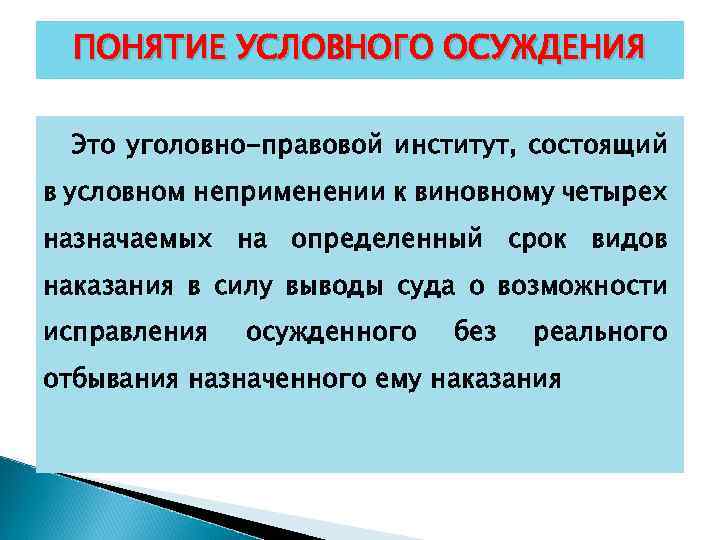 ПОНЯТИЕ УСЛОВНОГО ОСУЖДЕНИЯ

Это уголовно-правовой институт, состоящий в условном неприменении к виновному четырех назначаемых на определенный срок видов наказания в силу выводы суда о возможности исправления осужденного без реального отбывания назначенного ему наказания